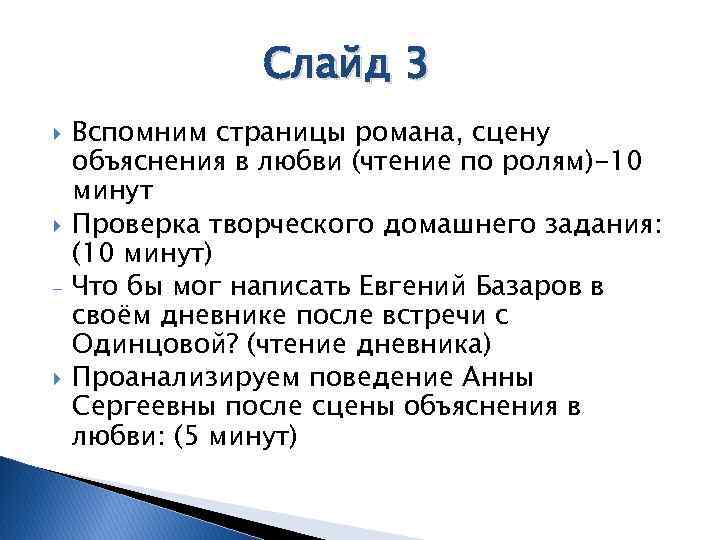 Слайд 3

Вспомним страницы романа, сцену объяснения в любви (чтение по ролям)-10 минут

Проверка творческого домашнего задания: (10 минут)

- Что бы мог написать Евгений Базаров в своём дневнике после встречи с Одинцовой? (чтение дневника)

Проанализируем поведение Анны Сергеевны после сцены объяснения в любви: (5 минут)